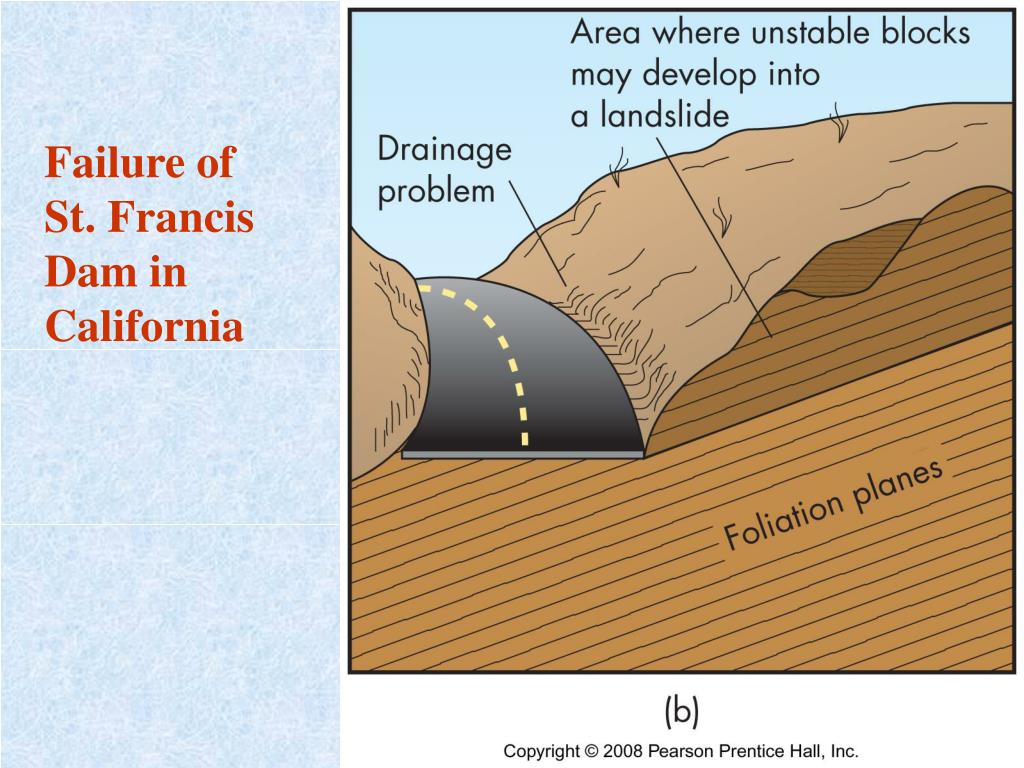 Failure of St. Francis Dam in California

Area where unstable blocks may develop into a landslide

Drainage problem

Foliation planes

(b)

Copyright © 2008 Pearson Prentice Hall, Inc.